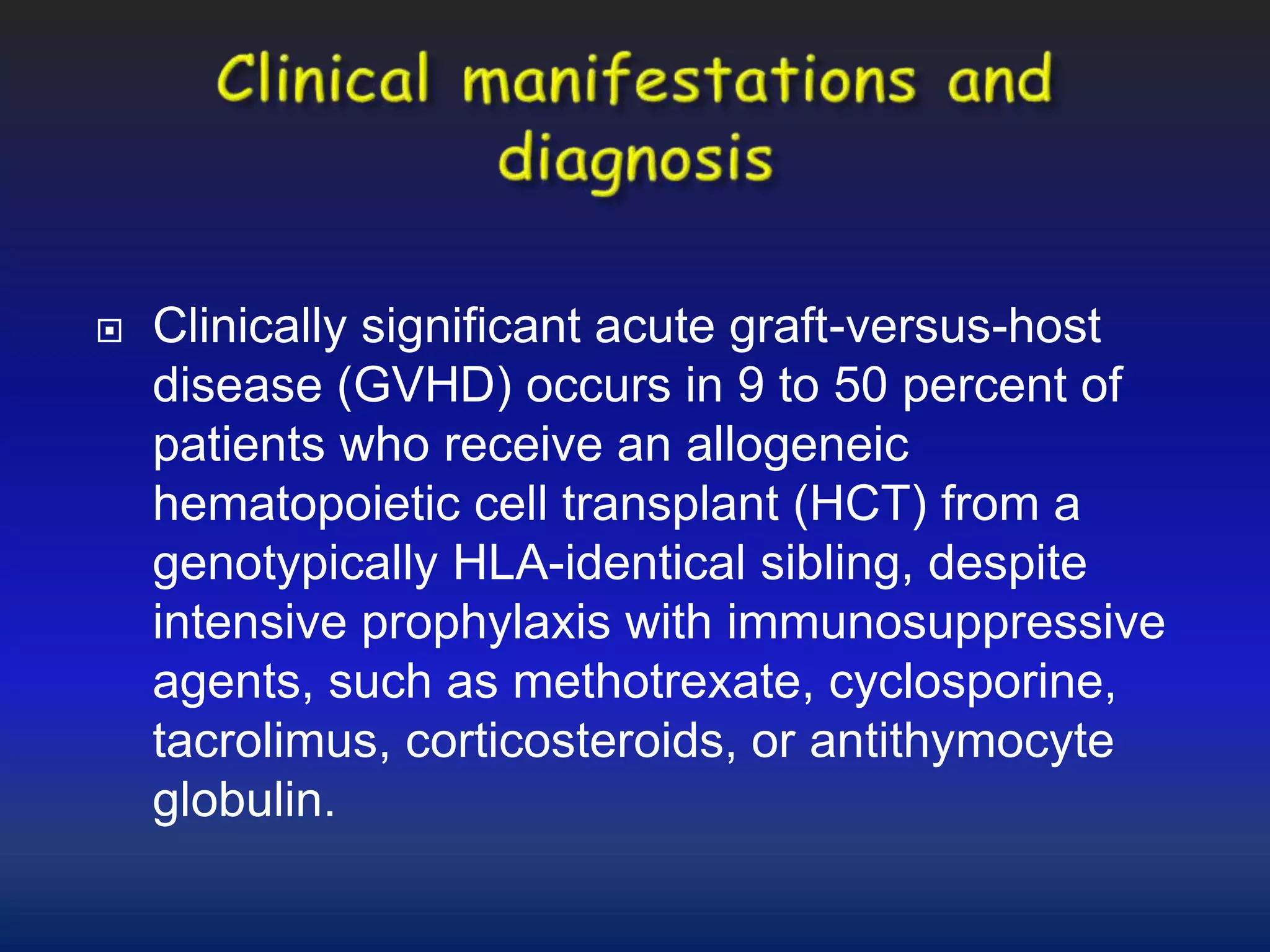 Clinical manifestations and diagnosis

Clinically significant acute graft-versus-host disease (GVHD) occurs in 9 to 50 percent of patients who receive an allogeneic hematopoietic cell transplant (HCT) from a genotypically HLA-identical sibling, despite intensive prophylaxis with immunosuppressive agents, such as methotrexate, cyclosporine, tacrolimus, corticosteroids, or antithymocyte globulin.